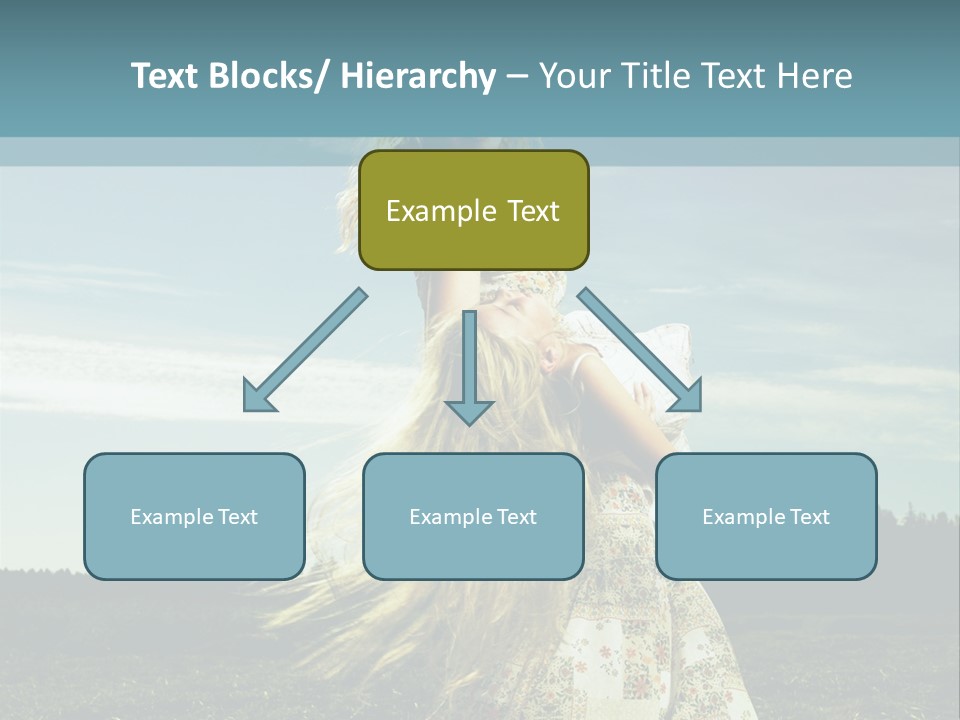 Text Blocks/ Hierarchy – Your Title Text Here

Example Text

Example Text

Example Text

Example Text